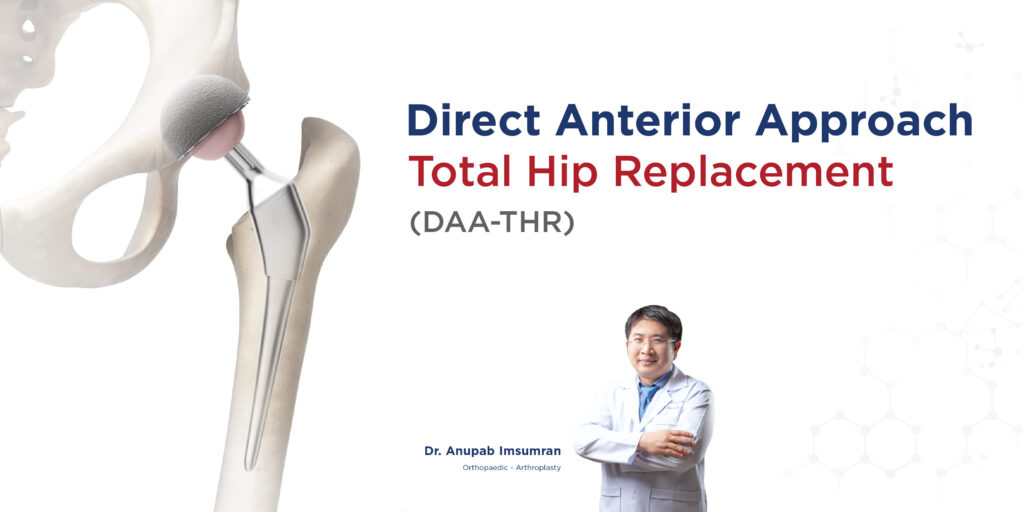 Direct Anterior Approach
Total Hip Replacement
(DAA-THR)

Dr. Anupab Imsumran
Orthopaedic - Arthroplasty